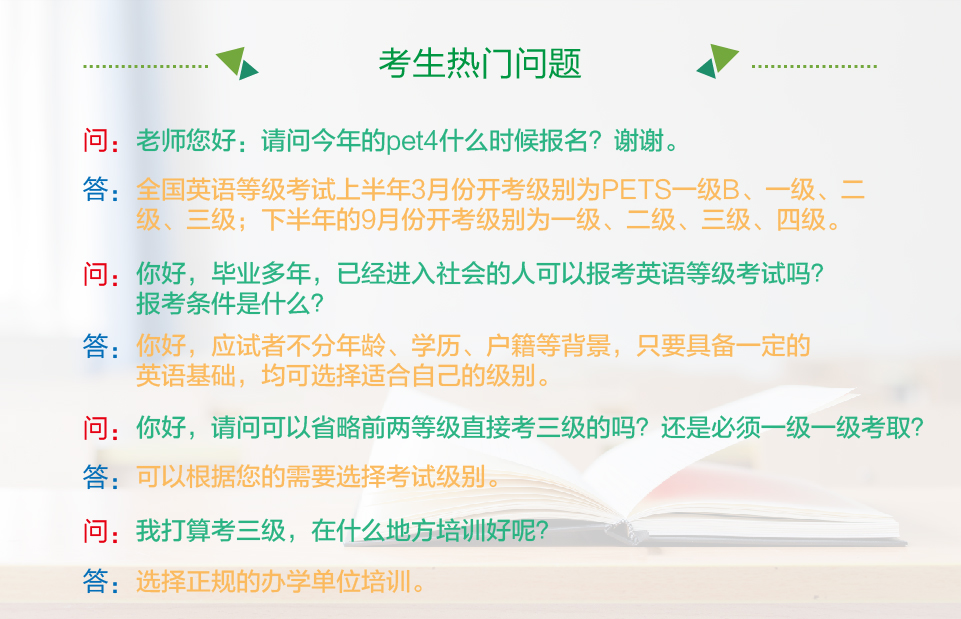 考生热门问题

问：老师您好：请问今年的pet4什么时候报名？谢谢。

答：全国英语等级考试上半年3月份开考级别为PETS一级B、一级、二级、三级；下半年的9月份开考级别为一级、二级、三级、四级。

问：你好，毕业多年，已经进入社会的人可以报考英语等级考试吗？报考条件是什么？

答：你好，应试者不分年龄、学历、户籍等背景，只要具备一定的英语基础，均可选择适合自己的级别。

问：你好，请问可以省略前两等级直接考三级的吗？还是必须一级一级考取？

答：可以根据您的需要选择考试级别。

问：我打算考三级，在什么地方培训好呢？

答：选择正规的办学单位培训。